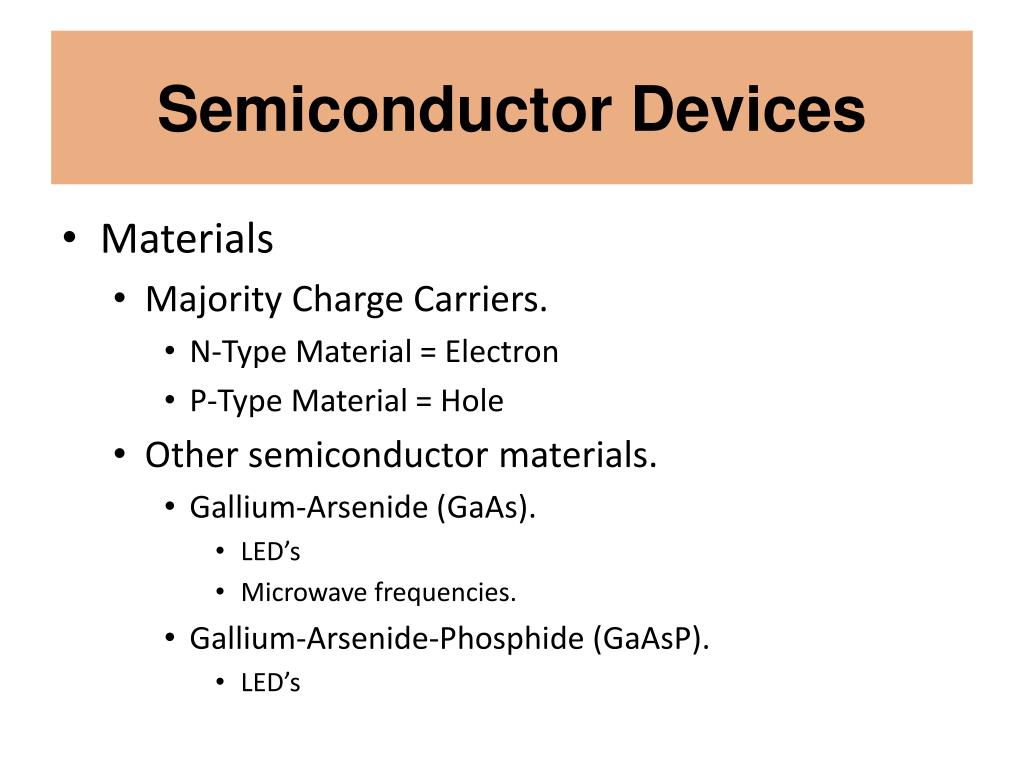 Semiconductor Devices

• Materials
• Majority Charge Carriers.
• N-Type Material = Electron
• P-Type Material = Hole
• Other semiconductor materials.
• Gallium-Arsenide (GaAs).
• LED’s
• Microwave frequencies.
• Gallium-Arsenide-Phosphide (GaAsP).
• LED’s